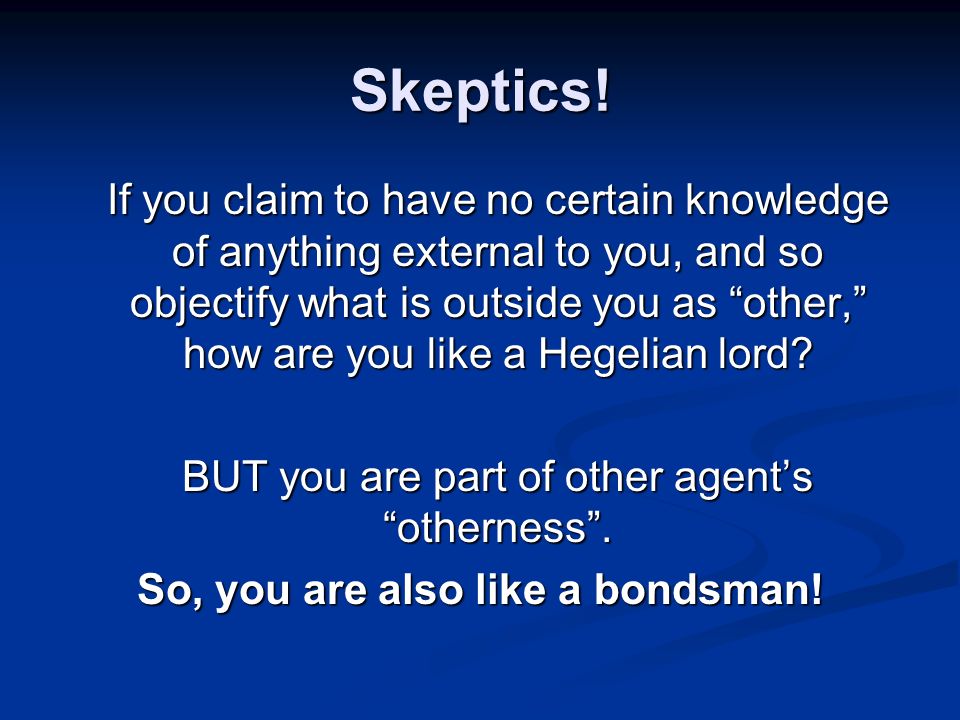 Skeptics!

If you claim to have no certain knowledge of anything external to you, and so objectify what is outside you as “other,” how are you like a Hegelian lord?

BUT you are part of other agent’s “otherness”.

So, you are also like a bondsman!